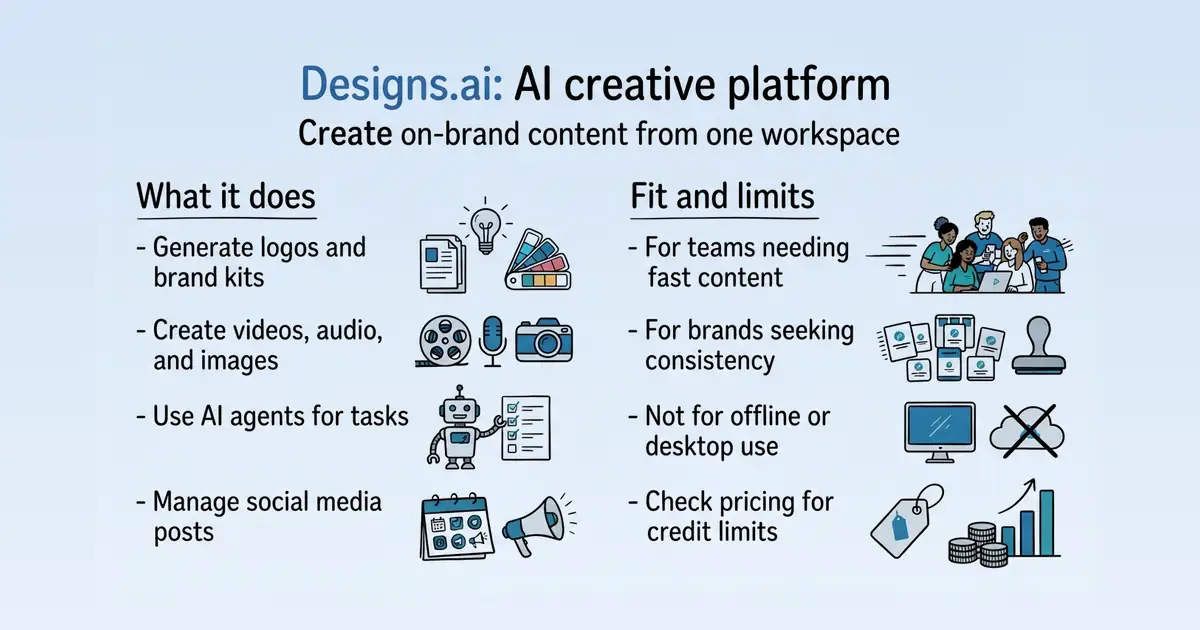 Designs.ai: AI creative platform
Create on-brand content from one workspace

What it does

- Generate logos and brand kits
- Create videos, audio, and images
- Use AI agents for tasks
- Manage social media posts

Fit and limits

- For teams needing fast content
- For brands seeking consistency
- Not for offline or desktop use
- Check pricing for credit limits